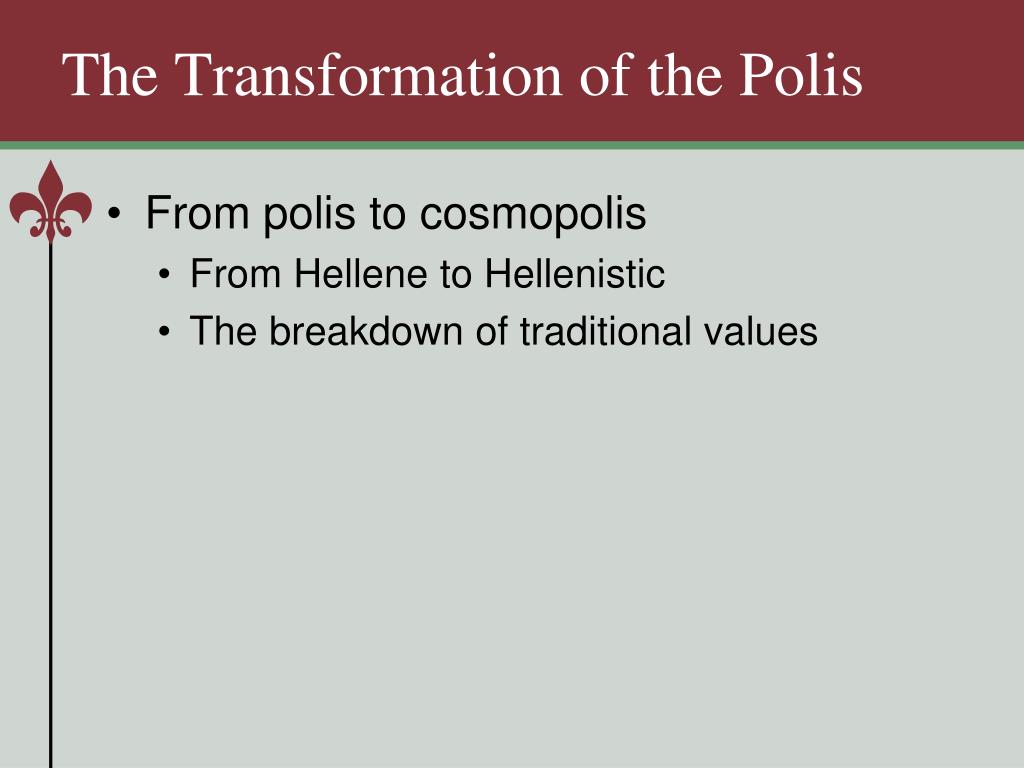 The Transformation of the Polis

• From polis to cosmopolis
  • From Hellene to Hellenistic
  • The breakdown of traditional values